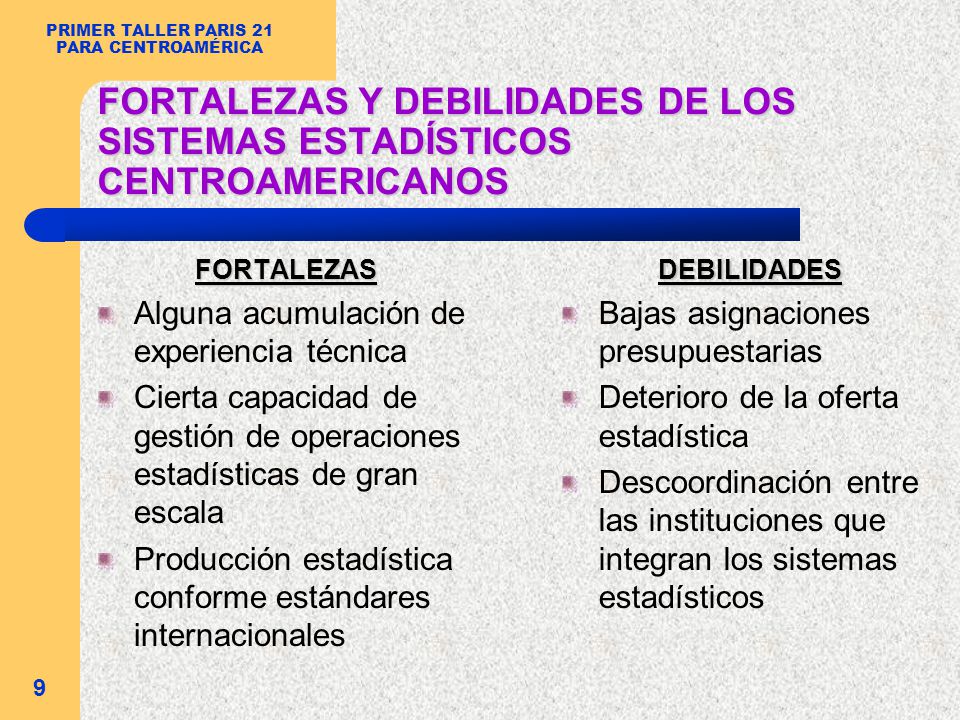 PRIMER TALLER PARIS 21
PARA CENTROAMÉRICA

FORTALEZAS Y DEBILIDADES DE LOS SISTEMAS ESTADÍSTICOS CENTROAMERICANOS

FORTALEZAS

Alguna acumulación de experiencia técnica

Cierta capacidad de gestión de operaciones estadísticas de gran escala

Producción estadística conforme estándares internacionales

DEBILIDADES

Bajas asignaciones presupuestarias

Deterioro de la oferta estadística

Descoordinación entre las instituciones que integran los sistemas estadísticos

9